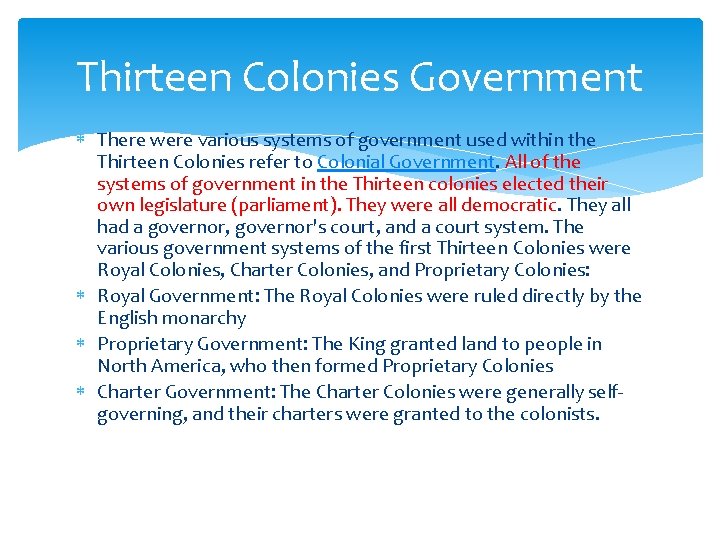 Thirteen Colonies Government

* There were various systems of government used within the Thirteen Colonies refer to Colonial Government. All of the systems of government in the Thirteen colonies elected their own legislature (parliament). They were all democratic. They all had a governor, governor's court, and a court system. The various government systems of the first Thirteen Colonies were Royal Colonies, Charter Colonies, and Proprietary Colonies:
* Royal Government: The Royal Colonies were ruled directly by the English monarchy
* Proprietary Government: The King granted land to people in North America, who then formed Proprietary Colonies
* Charter Government: The Charter Colonies were generally self-governing, and their charters were granted to the colonists.